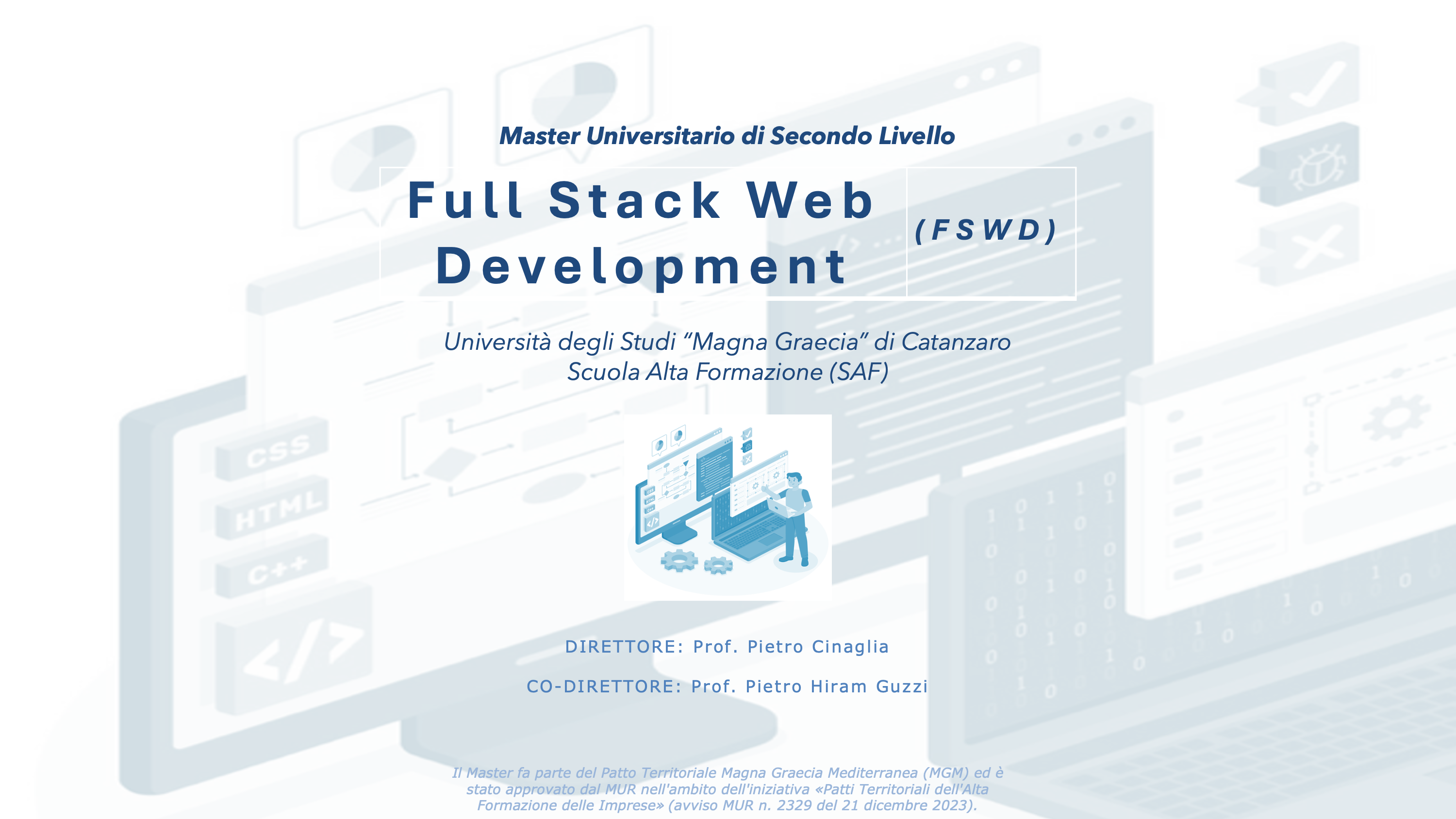 Master Universitario di Secondo Livello

Full Stack Web Development

(FSWD)

Università degli Studi "Magna Graecia" di Catanzaro
Scuola Alta Formazione (SAF)

CSS

HTML

C++

</>

DIRETTORE: Prof. Pietro Cinaglia

CO-DIRETTORE: Prof. Pietro Hiram Guzzi

Il Master fa parte del Patto Territoriale Magna Graecia Mediterranea (MGM) ed è stato approvato dal MUR nell'ambito dell'iniziativa «Patti Territoriali dell'Alta Formazione delle Imprese» (avviso MUR n. 2329 del 21 dicembre 2023).